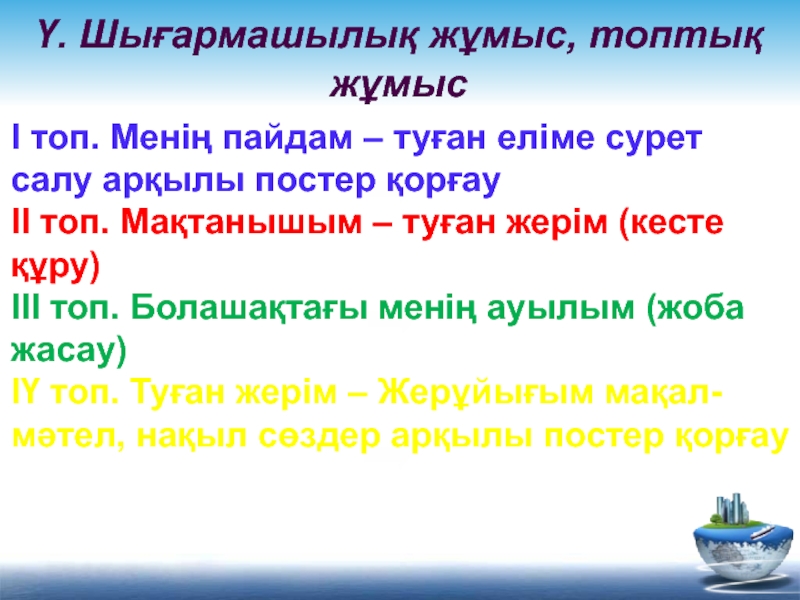 Ү. Шығармашылық жұмыс, топтық жұмыс

І топ. Менің пайдам – туған еліме сурет салу арқылы постер қорғау
ІІ топ. Мақтанышым – туған жерім (кесте құру)
ІІІ топ. Болашақтағы менің ауылым (жоба жасау)
ІҮ топ. Туған жерім – Жерұйығым мақал-мәтел, нақыл сөздер арқылы постер қорғау